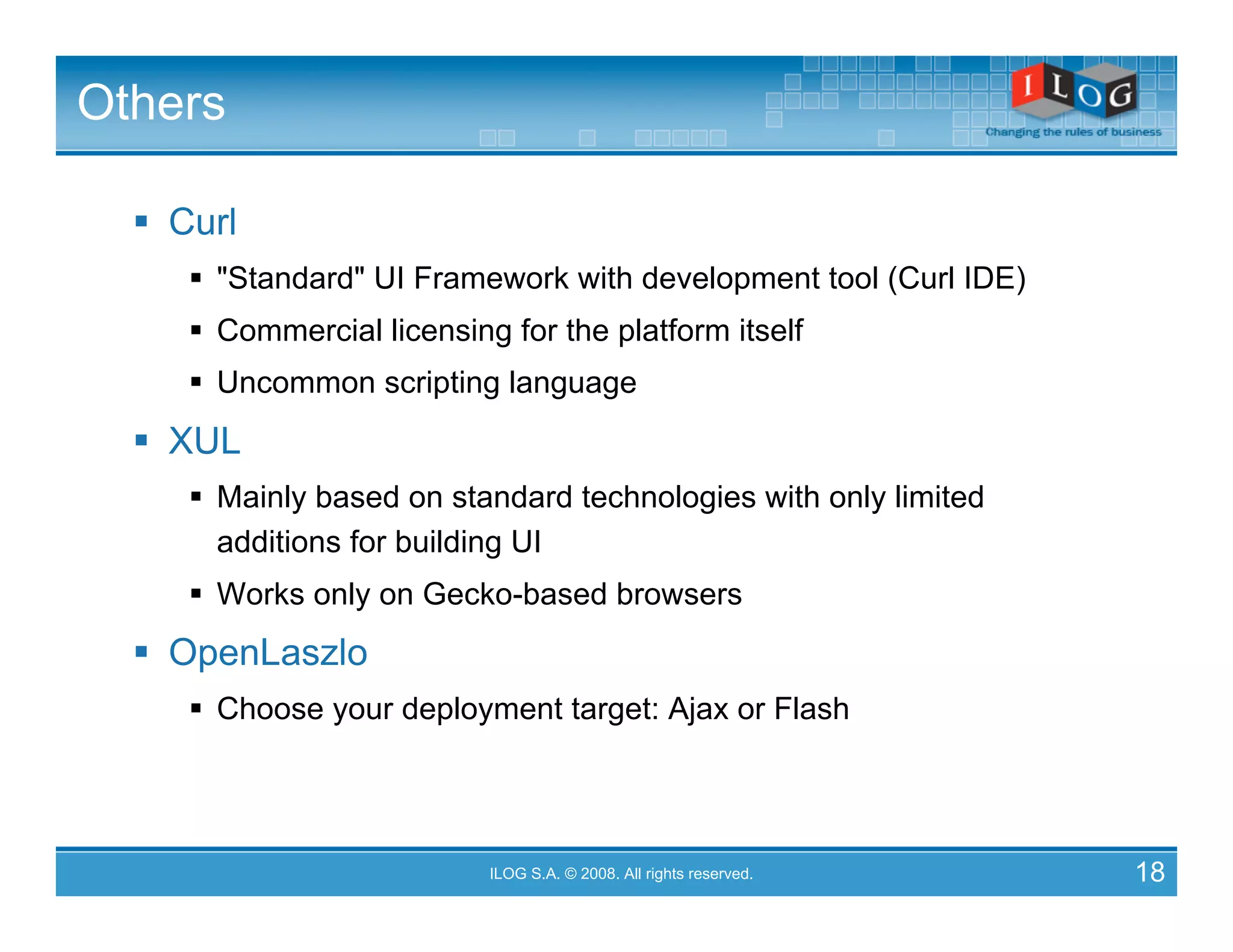 Others

ILOG
Changing the rules of business

▪ Curl
▪ "Standard" UI Framework with development tool (Curl IDE)
▪ Commercial licensing for the platform itself
▪ Uncommon scripting language
▪ XUL
▪ Mainly based on standard technologies with only limited additions for building UI
▪ Works only on Gecko-based browsers
▪ OpenLaszlo
▪ Choose your deployment target: Ajax or Flash

ILOG S.A. © 2008. All rights reserved.
18